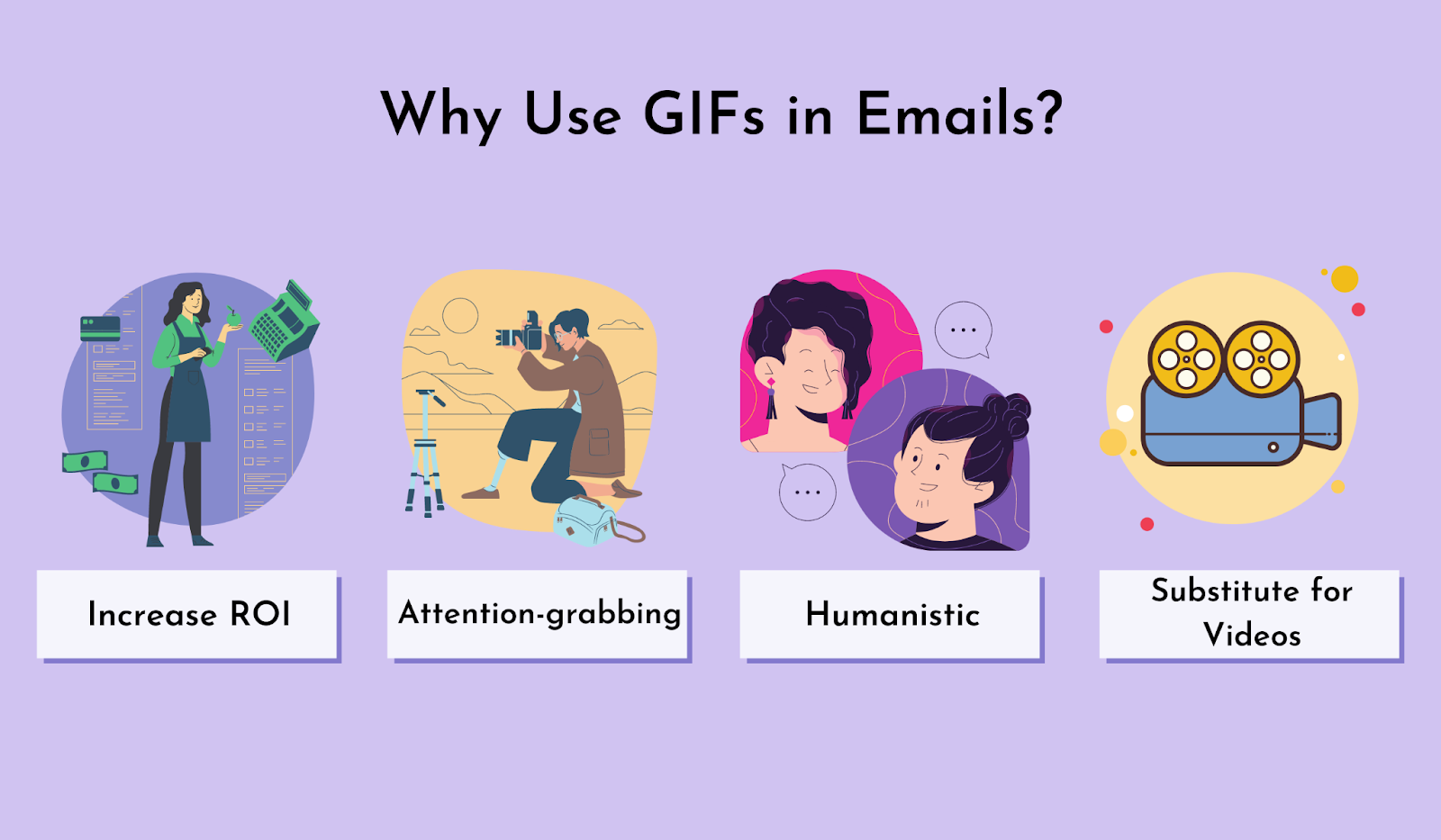 Why Use GIFs in Emails?

Increase ROI

Attention-grabbing

Humanistic

Substitute for Videos